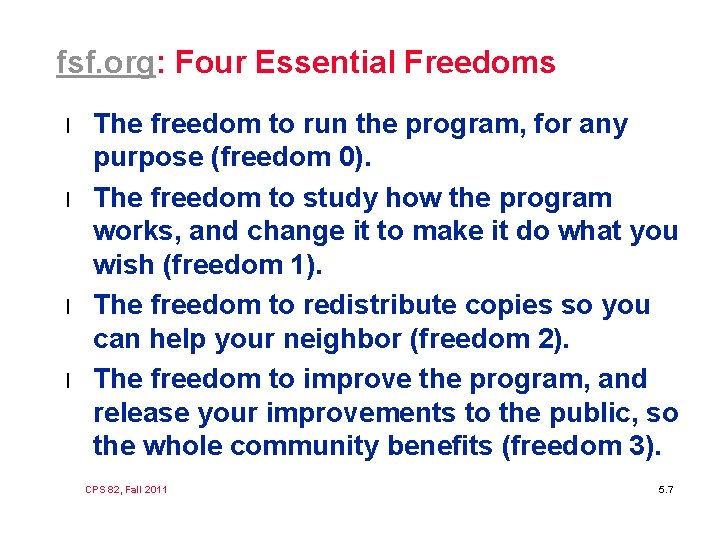 fsf.org: Four Essential Freedoms

l The freedom to run the program, for any purpose (freedom 0).

l The freedom to study how the program works, and change it to make it do what you wish (freedom 1).

l The freedom to redistribute copies so you can help your neighbor (freedom 2).

l The freedom to improve the program, and release your improvements to the public, so the whole community benefits (freedom 3).

CPS 82, Fall 2011

5.7